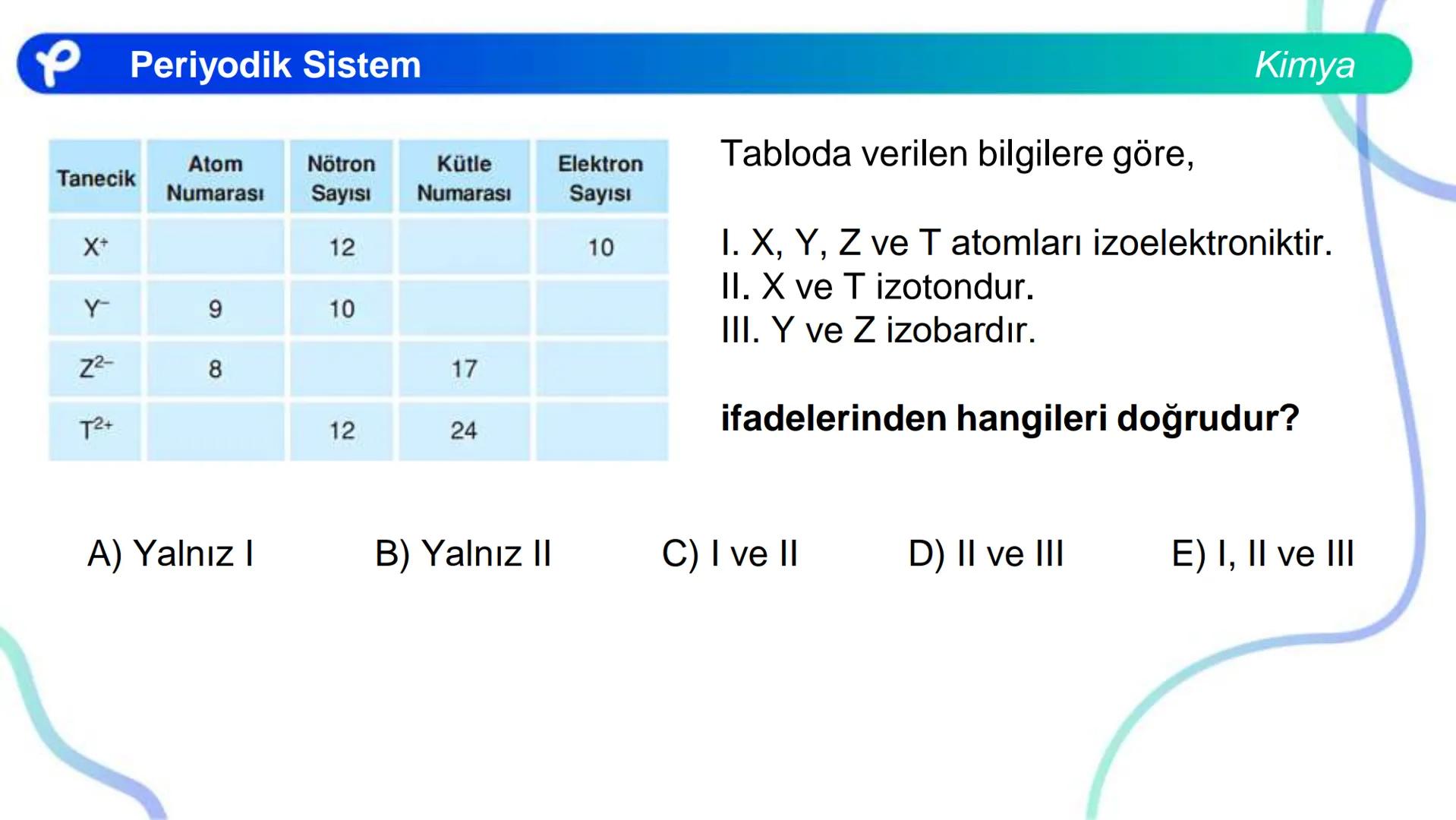 Periyodik Sistem

Kimya

| Tanecik | Atom Numarası | Nötron Sayısı | Kütle Numarası | Elektron Sayısı |
|---|---|---|---|---|
| $X^+$ | | 12 | | 10 |
| $Y^-$ | 9 | 10 | | |
| $Z^{2-}$ | 8 | | 17 | |
| $T^{2+}$ | | 12 | 24 | |

Tabloda verilen bilgilere göre,

I. X, Y, Z ve T atomları izoelektroniktir.
II. X ve T izotondur.
III. Y ve Z izobardır.

ifadelerinden hangileri doğrudur?

A) Yalnız I
B) Yalnız II
C) I ve II
D) II ve III
E) I, II ve III